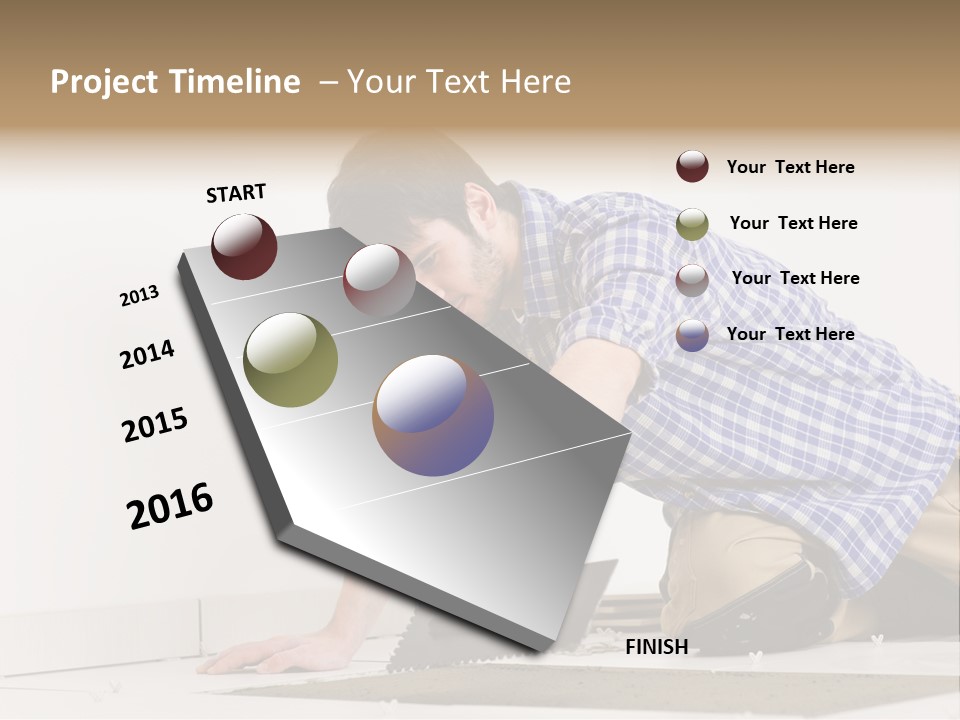 Project Timeline – Your Text Here

START

2013

2014

2015

2016

FINISH

Your Text Here

Your Text Here

Your Text Here

Your Text Here